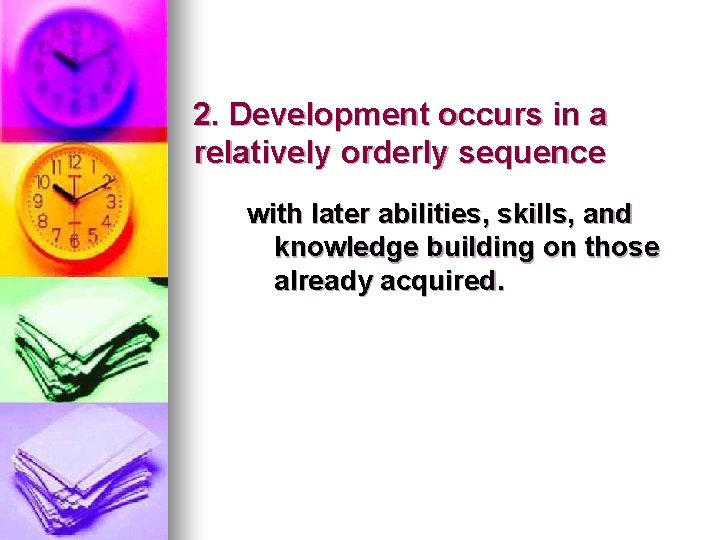 2. Development occurs in a relatively orderly sequence

with later abilities, skills, and knowledge building on those already acquired.